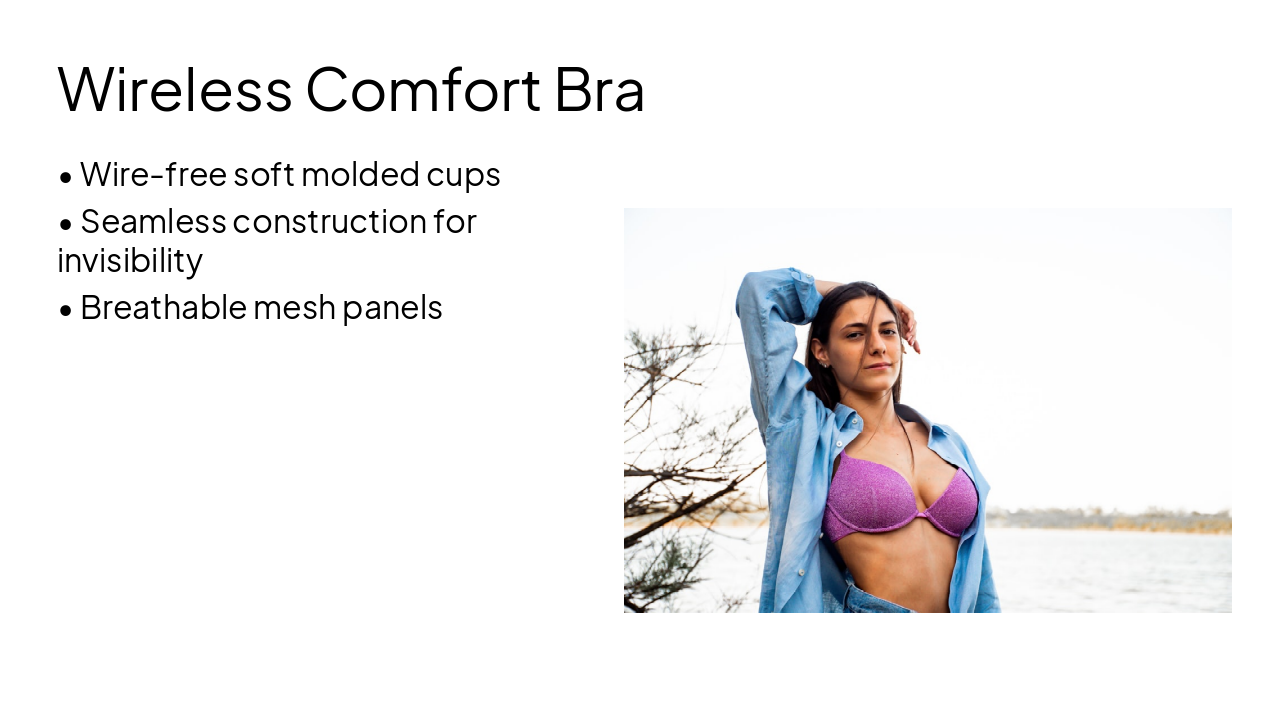 Wireless Comfort Bra

• Wire-free soft molded cups

• Seamless construction for invisibility

• Breathable mesh panels